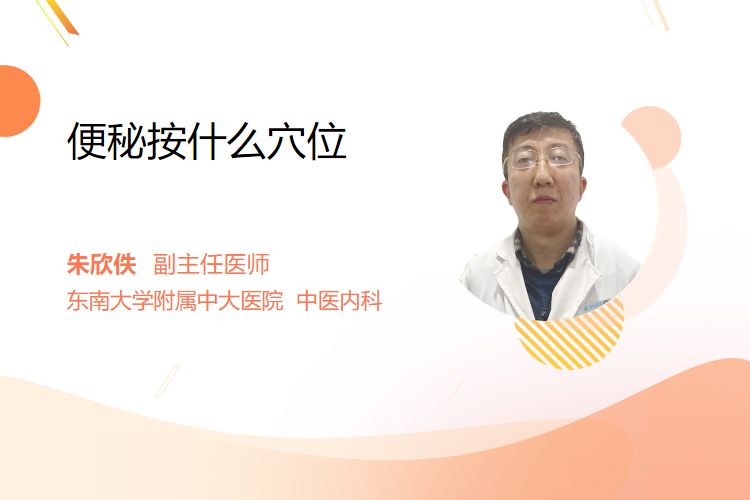 便秘按什么穴位

朱欣佚 副主任医师
东南大学附属中大医院 中医内科